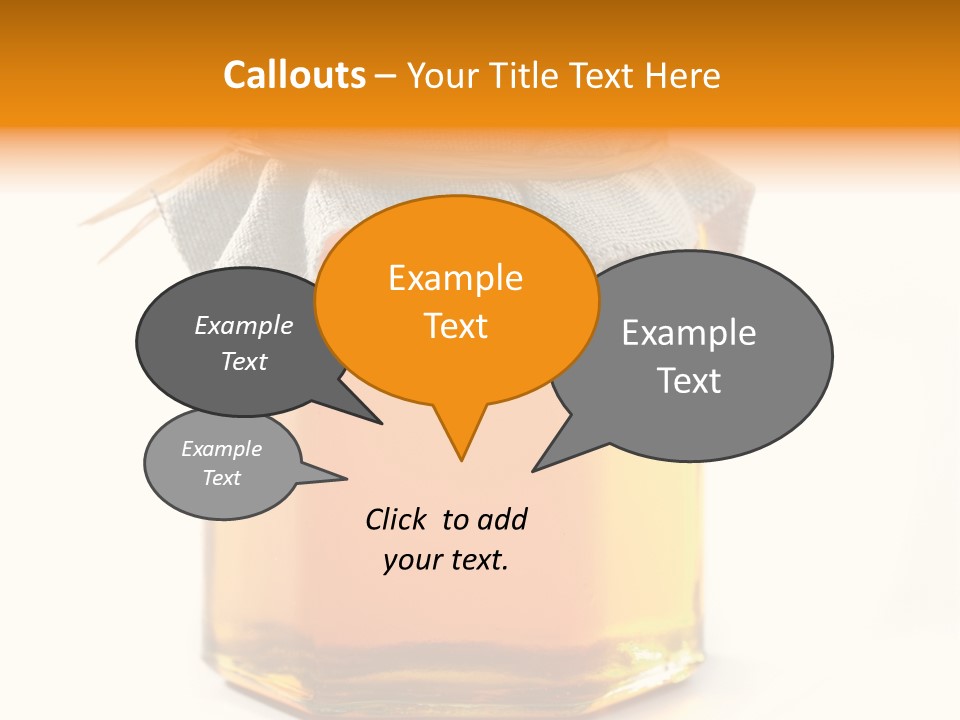 Callouts – Your Title Text Here

Example Text

Example Text

Example Text

Example Text

Click to add your text.